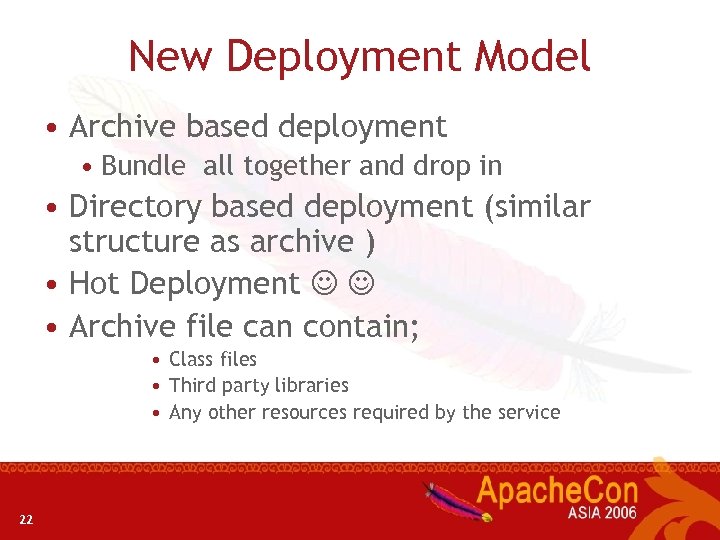 New Deployment Model

• Archive based deployment
  • Bundle all together and drop in
• Directory based deployment (similar structure as archive )
• Hot Deployment ☺ ☺
• Archive file can contain;
  • Class files
  • Third party libraries
  • Any other resources required by the service

22

ApacheCon
ASIA 2006